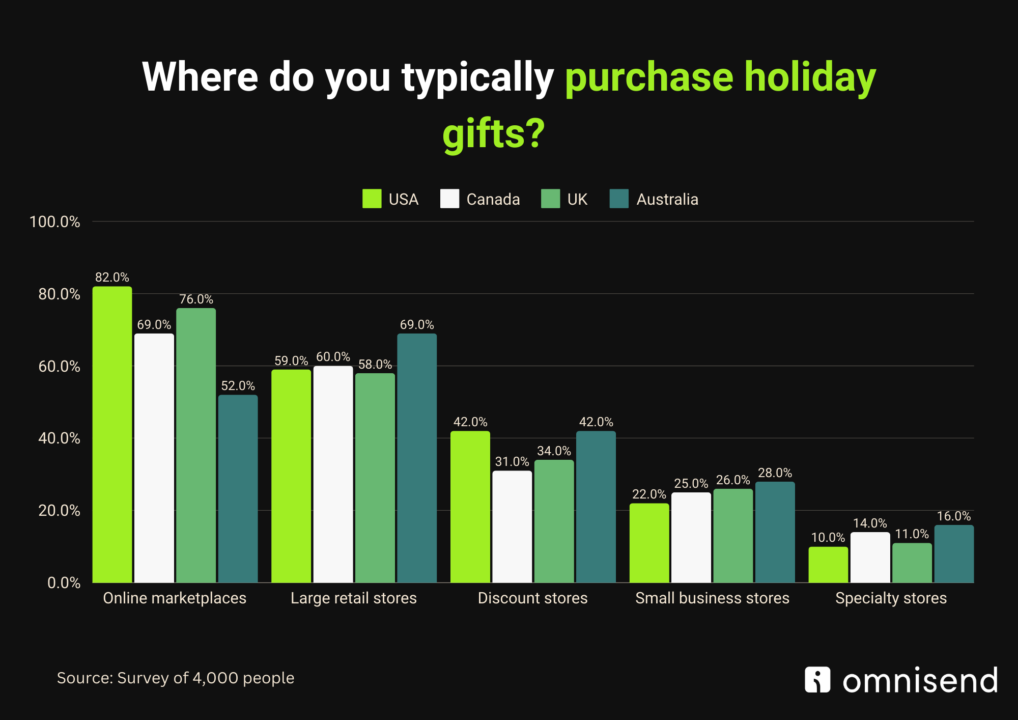 Where do you typically purchase holiday gifts?

USA Canada UK Australia

100.0%
80.0%
60.0%
40.0%
20.0%
0.0%

82.0% 69.0% 76.0% 52.0%
59.0% 60.0% 58.0% 69.0%
42.0% 31.0% 34.0% 42.0%
22.0% 25.0% 26.0% 28.0%
10.0% 14.0% 11.0% 16.0%

Online marketplaces Large retail stores Discount stores Small business stores Specialty stores

Source: Survey of 4,000 people

omnisend